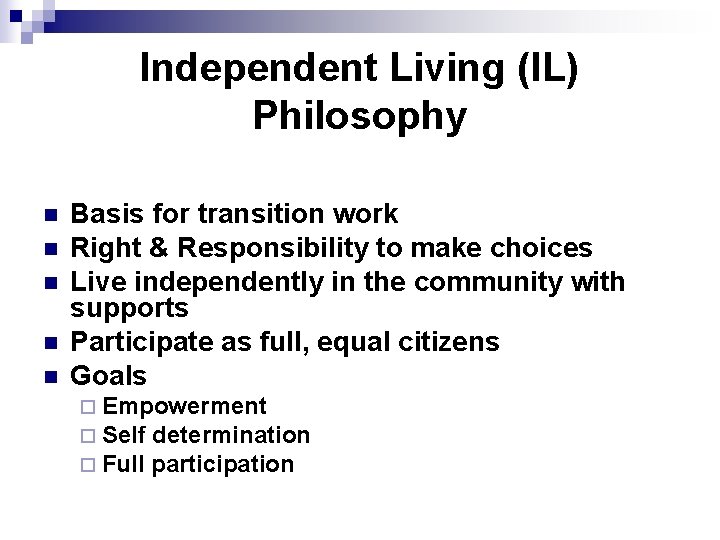 Independent Living (IL) Philosophy

- Basis for transition work
- Right & Responsibility to make choices
- Live independently in the community with supports
- Participate as full, equal citizens
- Goals
  - Empowerment
  - Self determination
  - Full participation